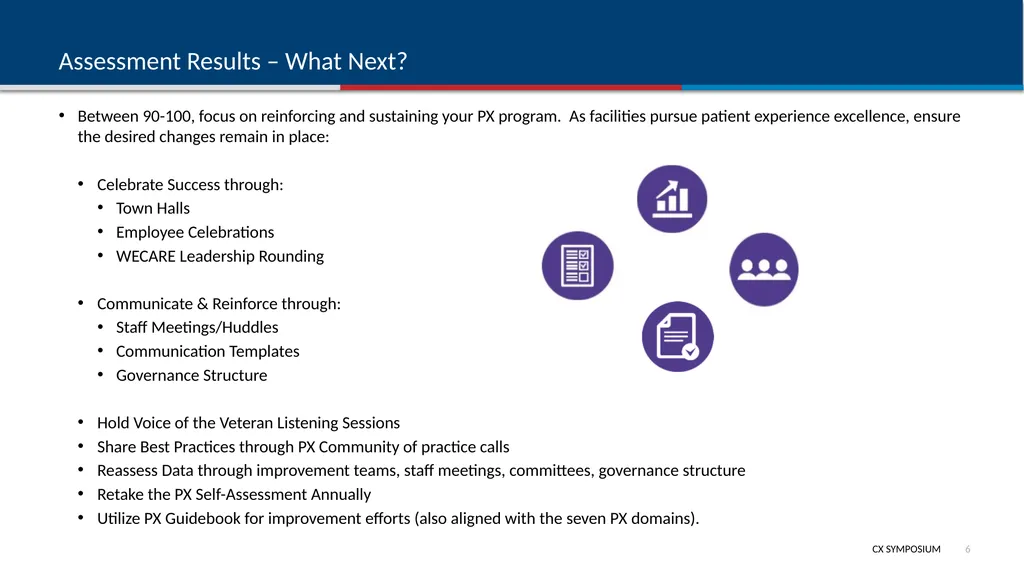 Assessment Results – What Next?

• Between 90-100, focus on reinforcing and sustaining your PX program. As facilities pursue patient experience excellence, ensure the desired changes remain in place:

• Celebrate Success through:
• Town Halls
• Employee Celebrations
• WECARE Leadership Rounding

• Communicate & Reinforce through:
• Staff Meetings/Huddles
• Communication Templates
• Governance Structure

• Hold Voice of the Veteran Listening Sessions
• Share Best Practices through PX Community of practice calls
• Reassess Data through improvement teams, staff meetings, committees, governance structure
• Retake the PX Self-Assessment Annually
• Utilize PX Guidebook for improvement efforts (also aligned with the seven PX domains).

CX SYMPOSIUM 6